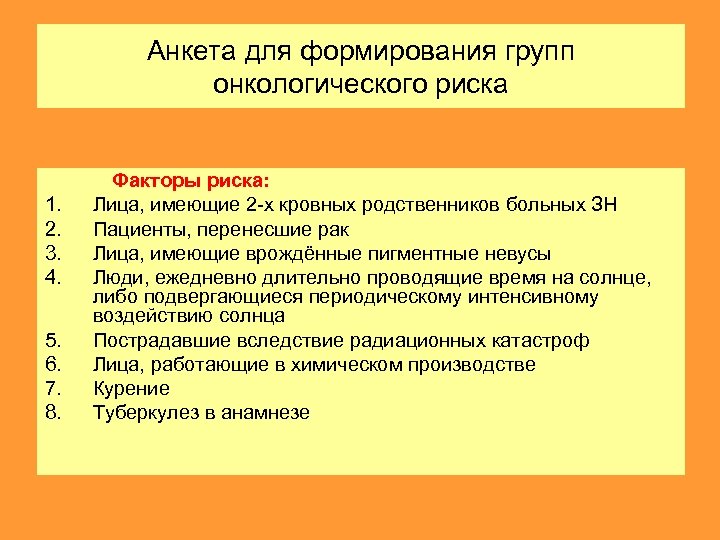 Анкета для формирования групп онкологического риска

Факторы риска:
1. Лица, имеющие 2-х кровных родственников больных ЗН
2. Пациенты, перенесшие рак
3. Лица, имеющие врождённые пигментные невусы
4. Люди, ежедневно длительно проводящие время на солнце, либо подвергающиеся периодическому интенсивному воздействию солнца
5. Пострадавшие вследствие радиационных катастроф
6. Лица, работающие в химическом производстве
7. Курение
8. Туберкулез в анамнезе